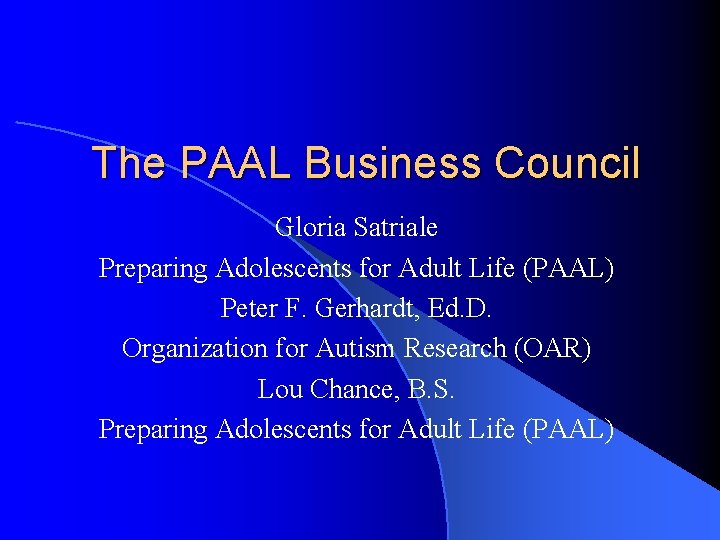 The PAAL Business Council

Gloria Satriale
Preparing Adolescents for Adult Life (PAAL)
Peter F. Gerhardt, Ed.D.
Organization for Autism Research (OAR)
Lou Chance, B.S.
Preparing Adolescents for Adult Life (PAAL)